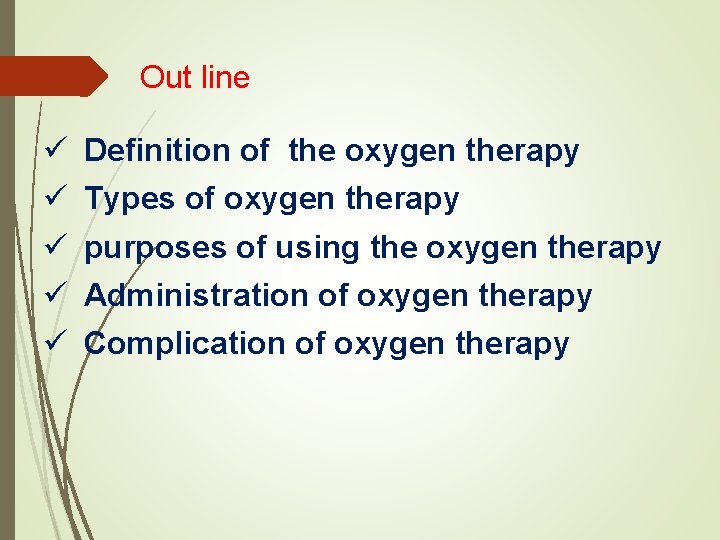 Out line

✓ Definition of the oxygen therapy
✓ Types of oxygen therapy
✓ purposes of using the oxygen therapy
✓ Administration of oxygen therapy
✓ Complication of oxygen therapy